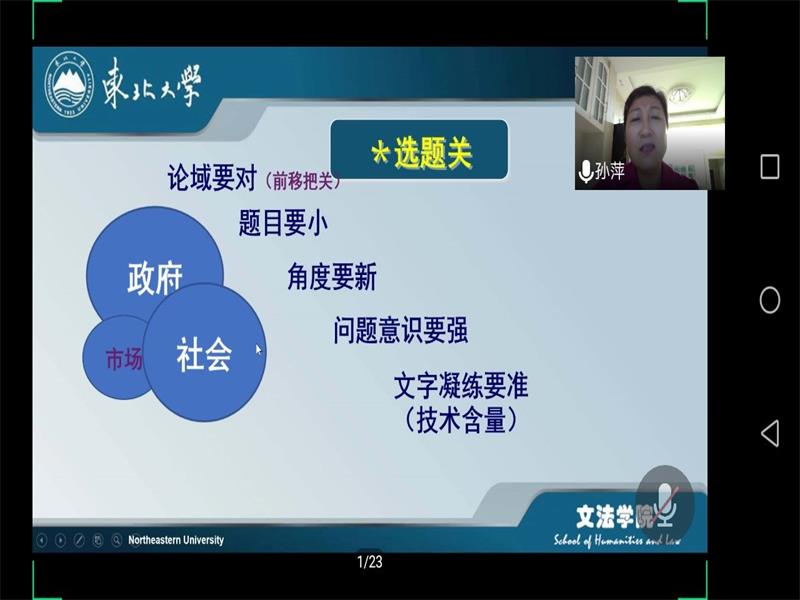 東北大學

*选题关

孙萍

论域要对（前移把关）

题目要小

角度要新

问题意识要强

文字凝练要准
（技术含量）

政府

市场

社会

文法学院

School of Humanities and Law

Northeastern University

1/23